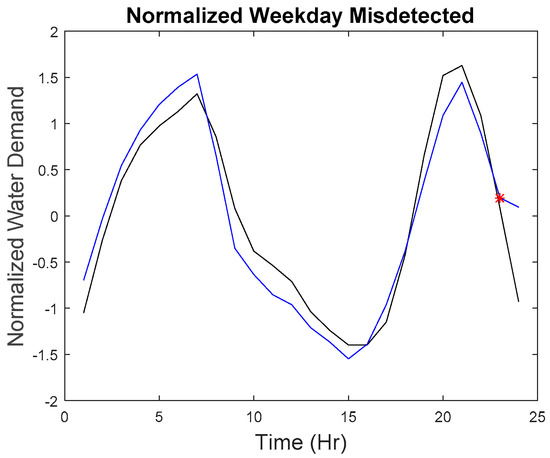 Normalized Weekday Misdetected

Normalized Water Demand

2
1.5
1
0.5
0
-0.5
-1
-1.5
-2

0
5
10
15
20
25

Time (Hr)